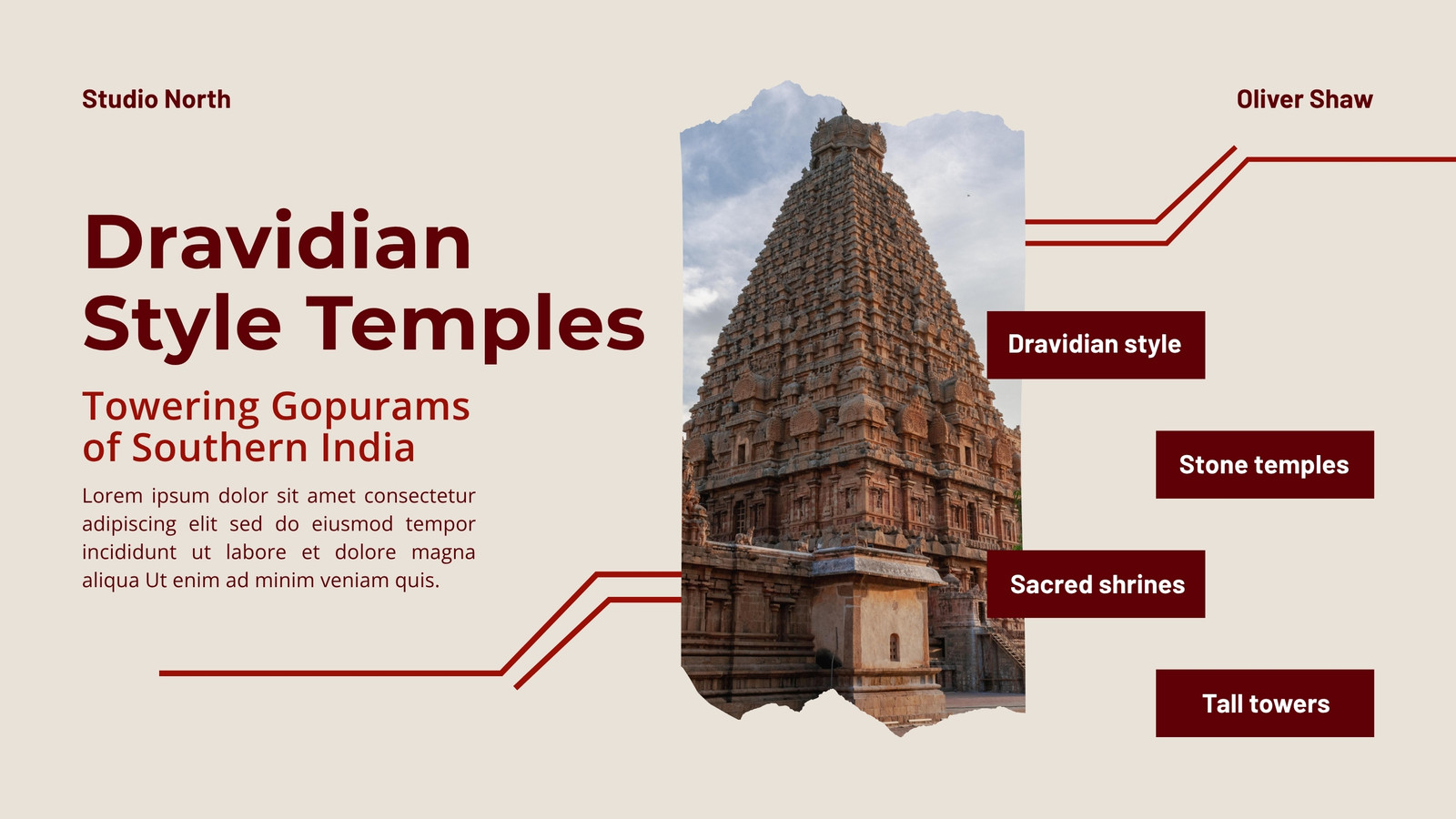 Studio North

Oliver Shaw

Dravidian Style Temples

Towering Gopurams of Southern India

Lorem ipsum dolor sit amet consectetur adipiscing elit sed do eiusmod tempor incididunt ut labore et dolore magna aliqua Ut enim ad minim veniam quis.

Dravidian style

Stone temples

Sacred shrines

Tall towers